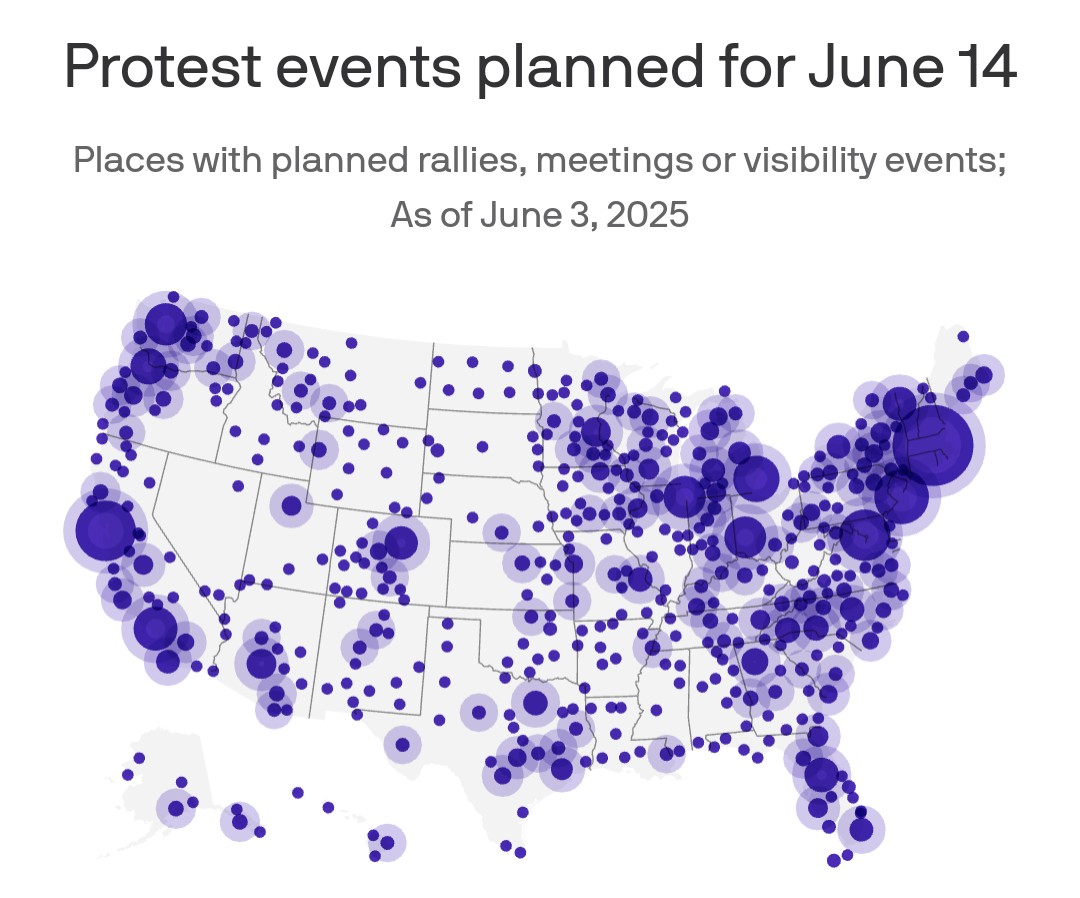 Protest events planned for June 14

Places with planned rallies, meetings or visibility events; As of June 3, 2025